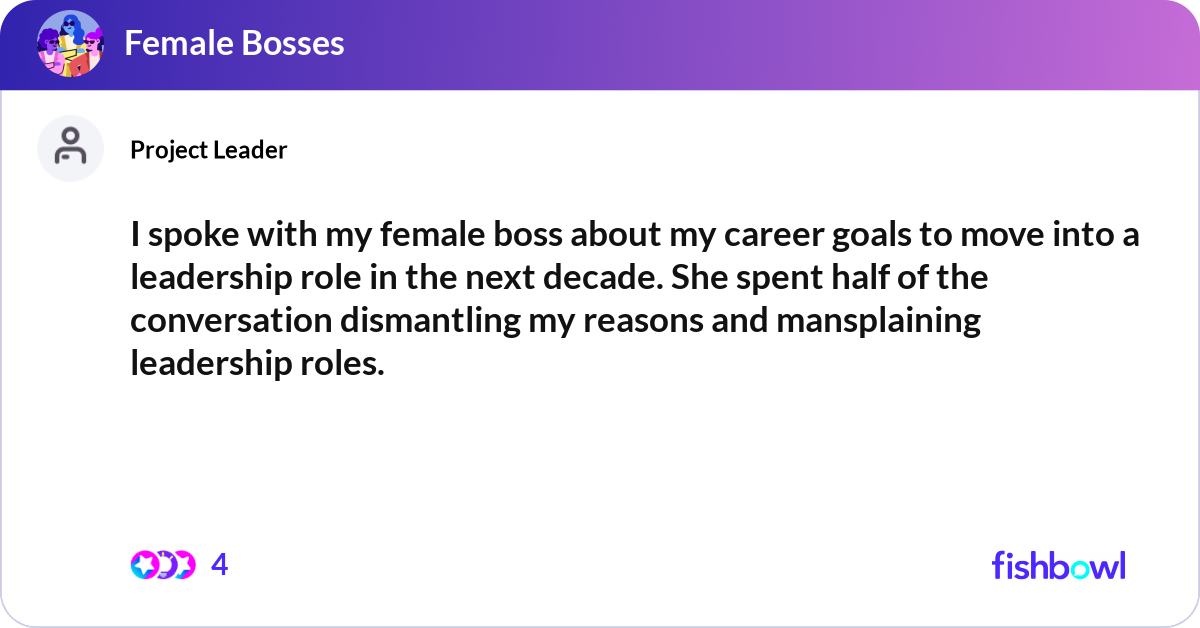 Female Bosses

Project Leader

I spoke with my female boss about my career goals to move into a leadership role in the next decade. She spent half of the conversation dismantling my reasons and mansplaining leadership roles.

4

fishbowl